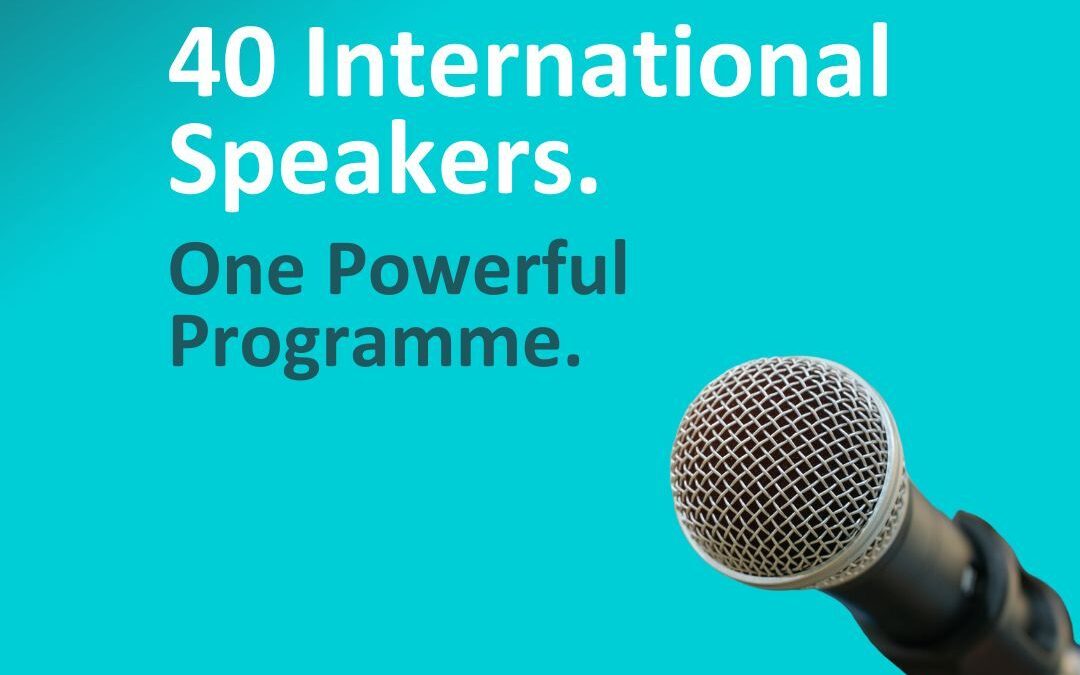 40 International Speakers.

One Powerful Programme.